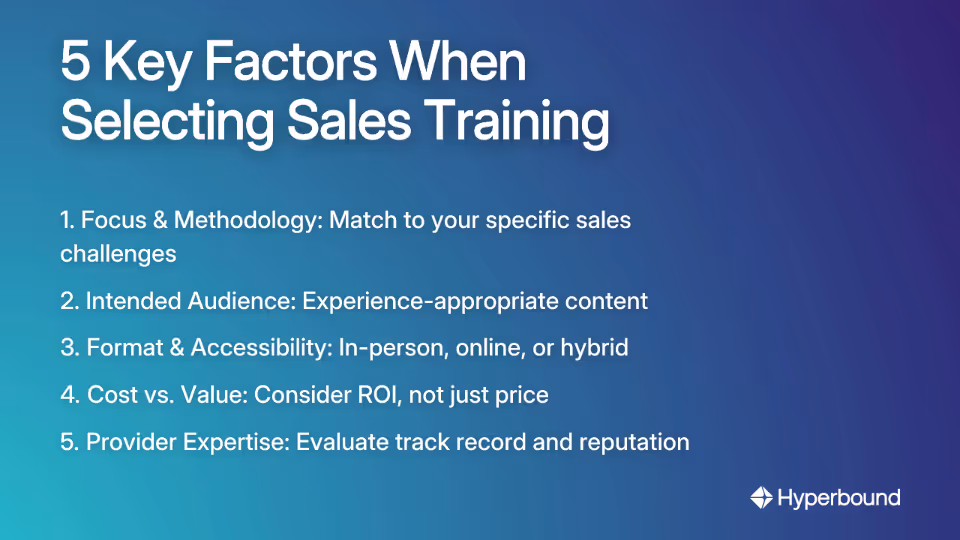 5 Key Factors When Selecting Sales Training

1. Focus & Methodology: Match to your specific sales challenges

2. Intended Audience: Experience-appropriate content

3. Format & Accessibility: In-person, online, or hybrid

4. Cost vs. Value: Consider ROI, not just price

5. Provider Expertise: Evaluate track record and reputation

Hyperbound